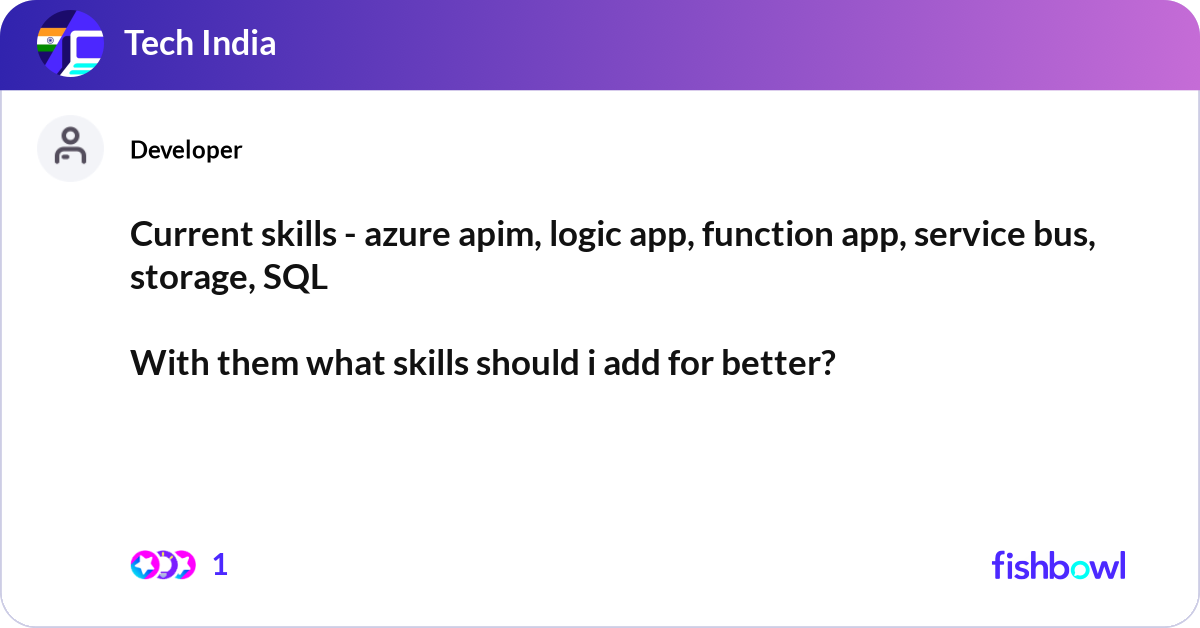 Tech India

Developer

Current skills - azure apim, logic app, function app, service bus, storage, SQL

With them what skills should i add for better?

1

fishbowl